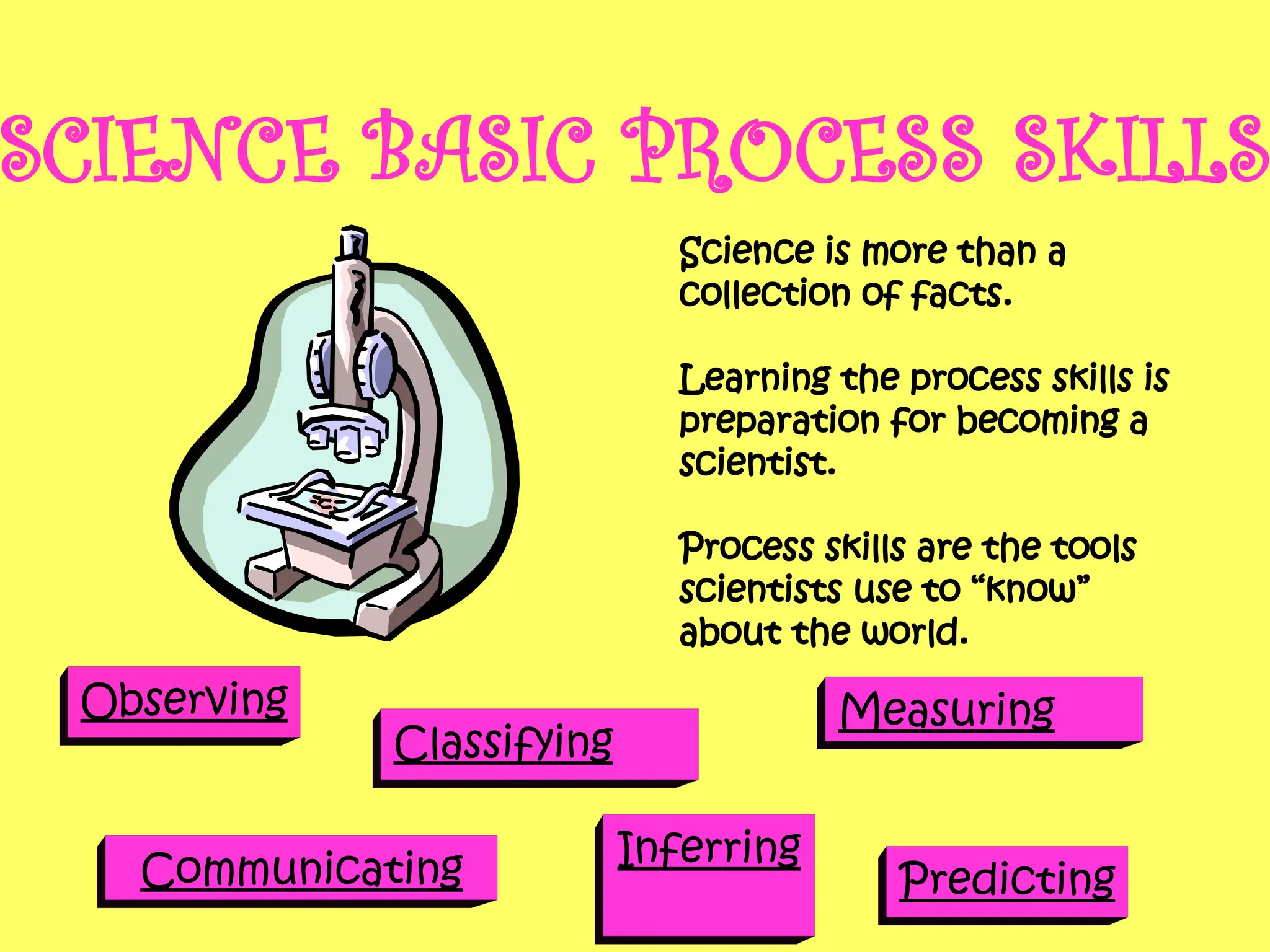 SCIENCE BASIC PROCESS SKILLS

Science is more than a collection of facts.

Learning the process skills is preparation for becoming a scientist.

Process skills are the tools scientists use to “know” about the world.

Observing

Classifying

Measuring

Communicating

Inferring

Predicting